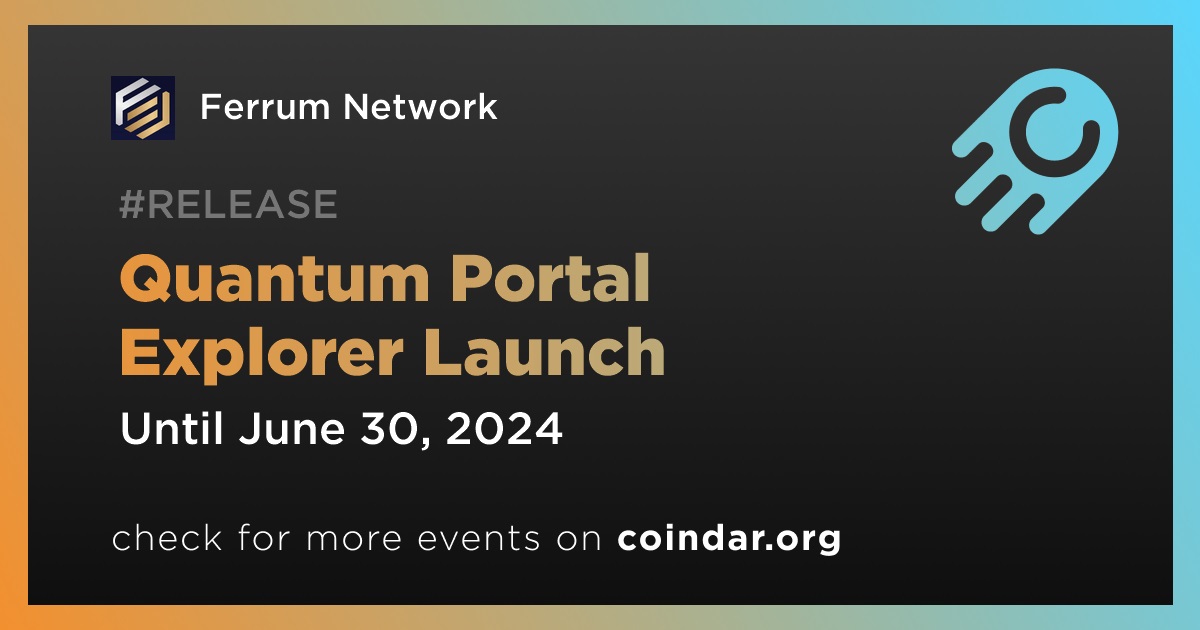 Ferrum Network

#RELEASE

Quantum Portal Explorer Launch

Until June 30, 2024

check for more events on coindar.org